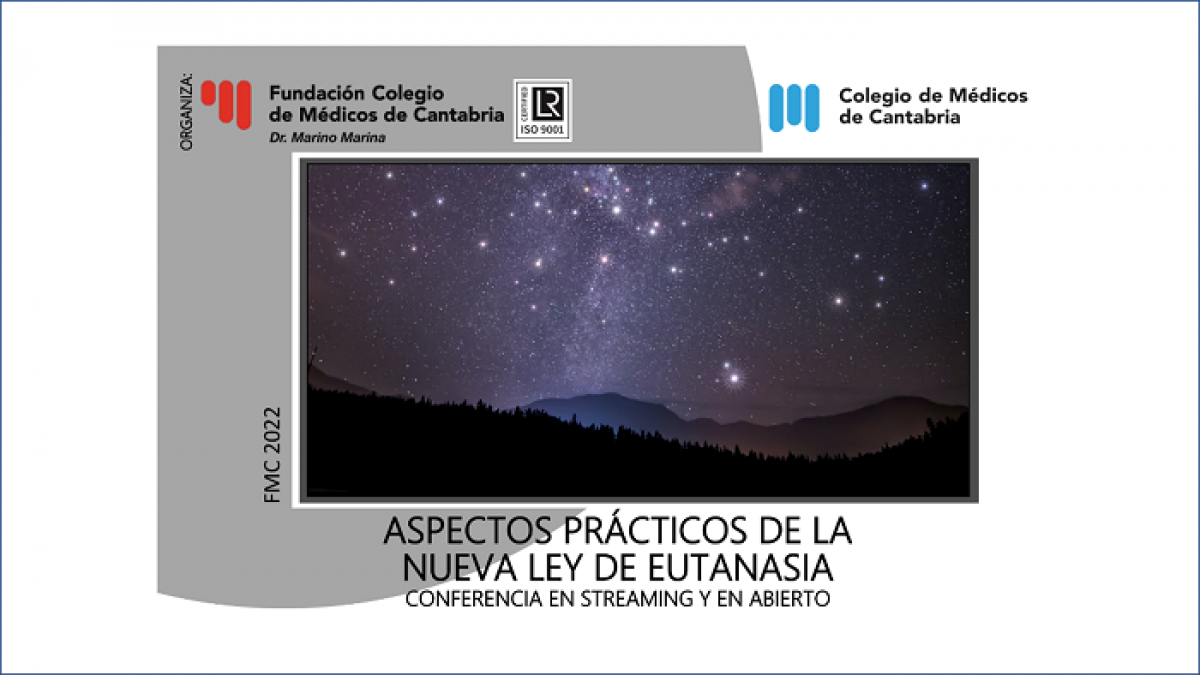 ORGANIZA:

Fundación Colegio de Médicos de Cantabria
Dr. Marino Marina

CERTIFIED
LR
ISO 9001

Colegio de Médicos de Cantabria

FMC 2022

ASPECTOS PRÁCTICOS DE LA NUEVA LEY DE EUTANASIA
CONFERENCIA EN STREAMING Y EN ABIERTO